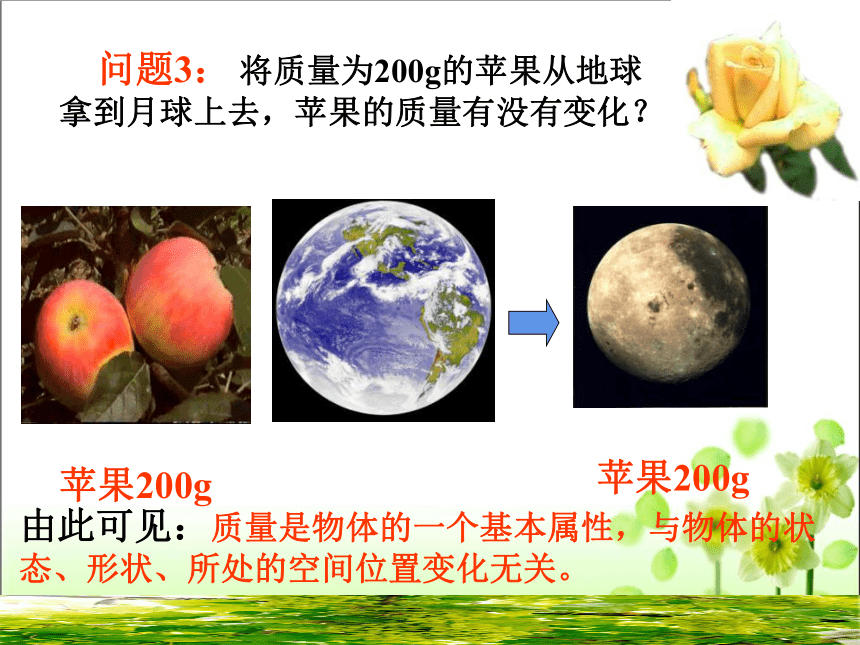 问题3： 将质量为200g的苹果从地球拿到月球上去，苹果的质量有没有变化？

苹果200g

苹果200g

由此可见：质量是物体的一个基本属性，与物体的状态、形状、所处的空间位置变化无关。